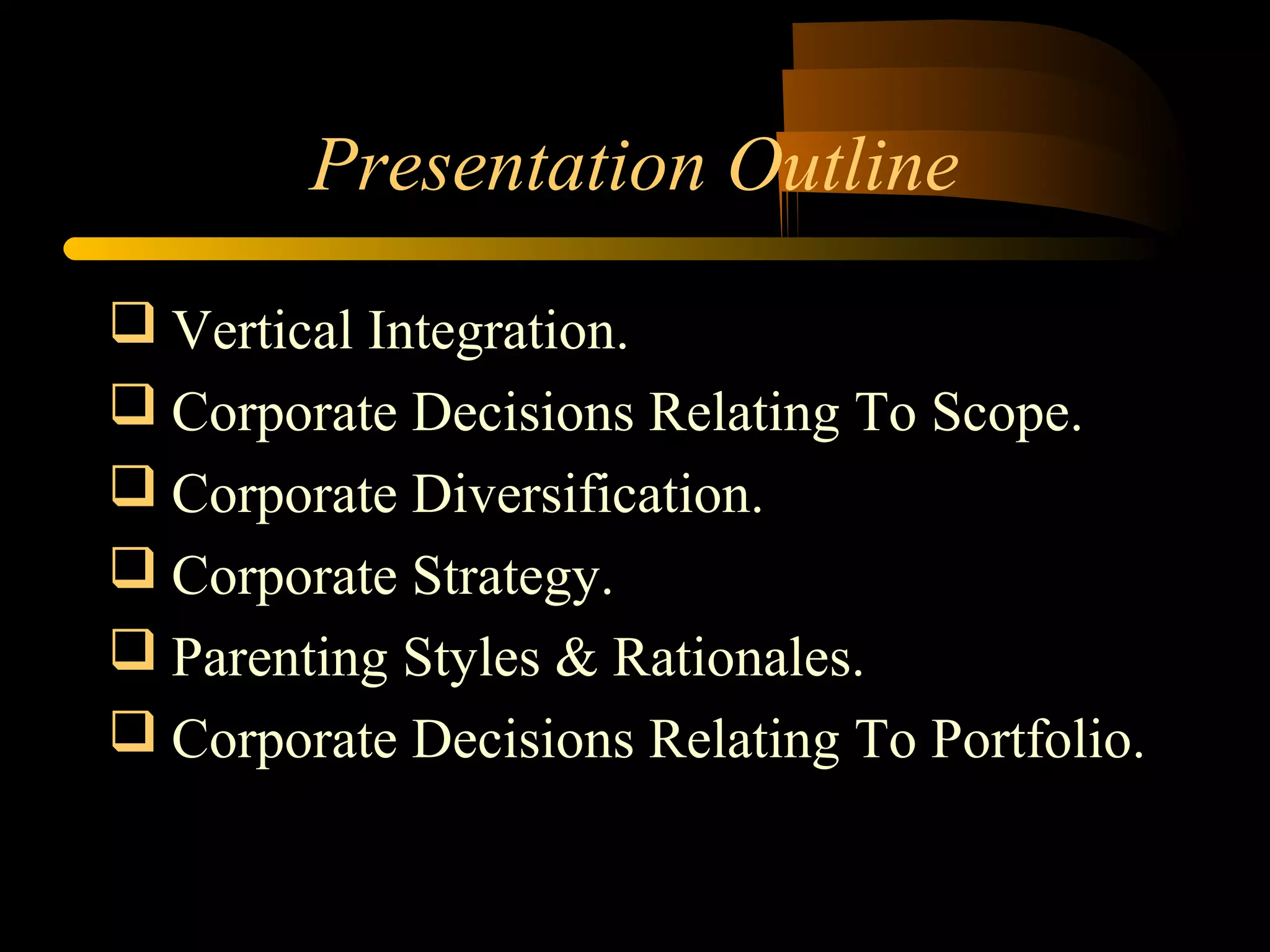 Presentation Outline

❑ Vertical Integration.
❑ Corporate Decisions Relating To Scope.
❑ Corporate Diversification.
❑ Corporate Strategy.
❑ Parenting Styles & Rationales.
❑ Corporate Decisions Relating To Portfolio.